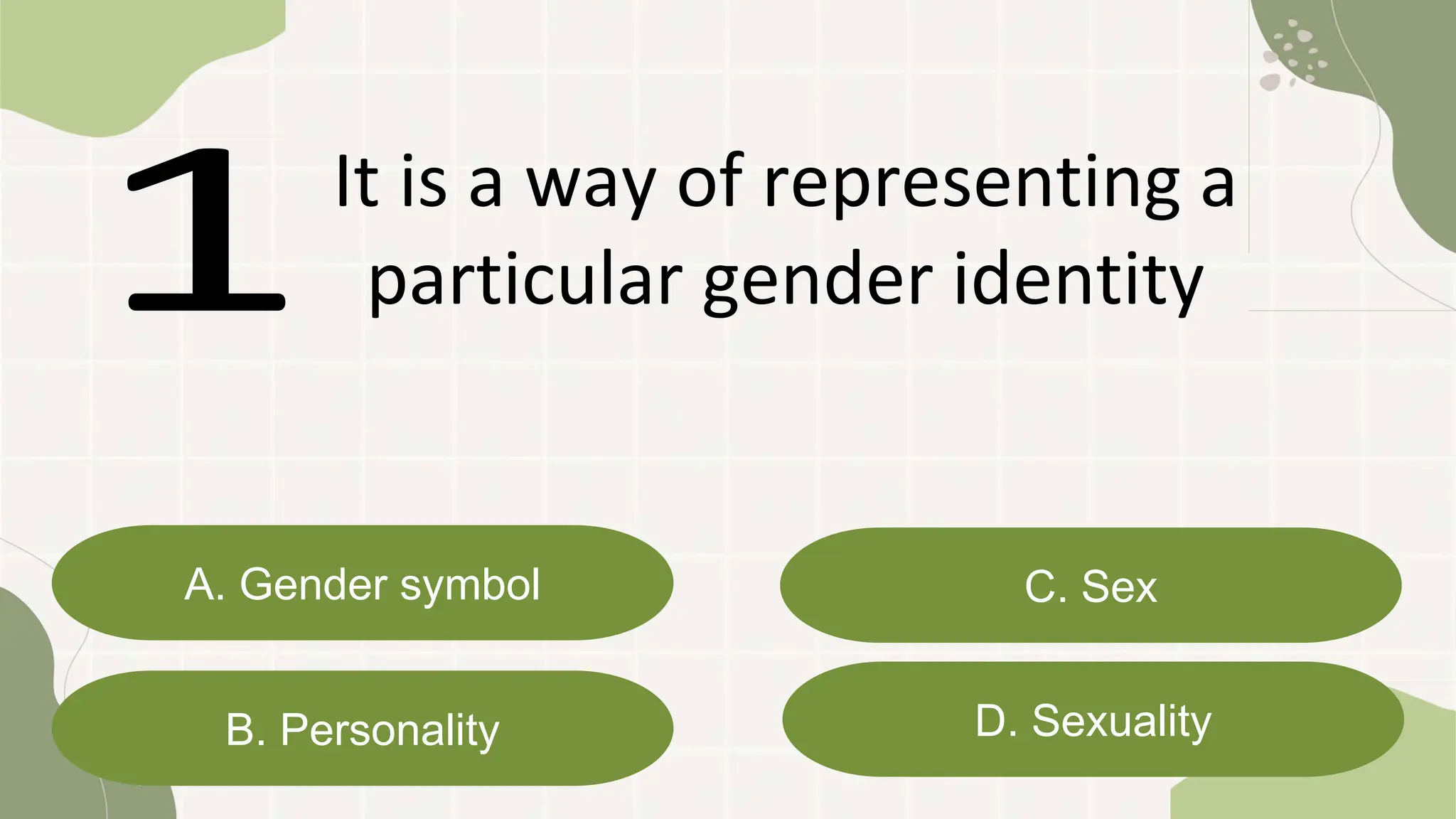 1 It is a way of representing a particular gender identity

A. Gender symbol

B. Personality

C. Sex

D. Sexuality